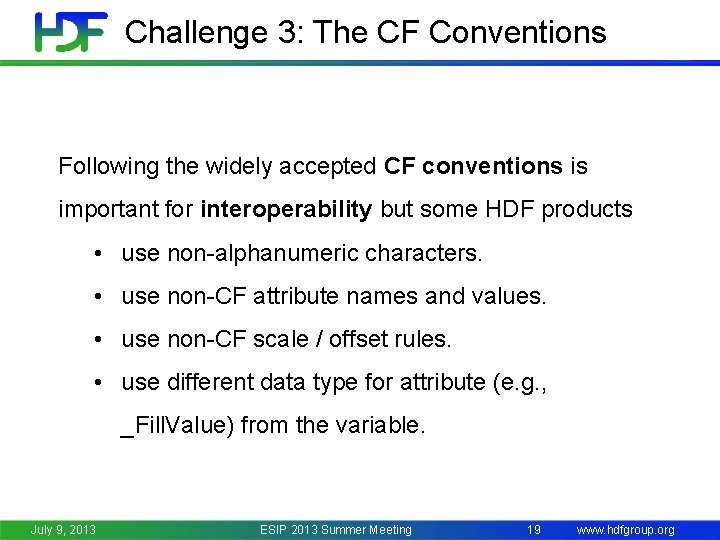 HDF Challenge 3: The CF Conventions

Following the widely accepted CF conventions is important for interoperability but some HDF products

• use non-alphanumeric characters.
• use non-CF attribute names and values.
• use non-CF scale / offset rules.
• use different data type for attribute (e.g., _FillValue) from the variable.

July 9, 2013 ESIP 2013 Summer Meeting 19 www.hdfgroup.org